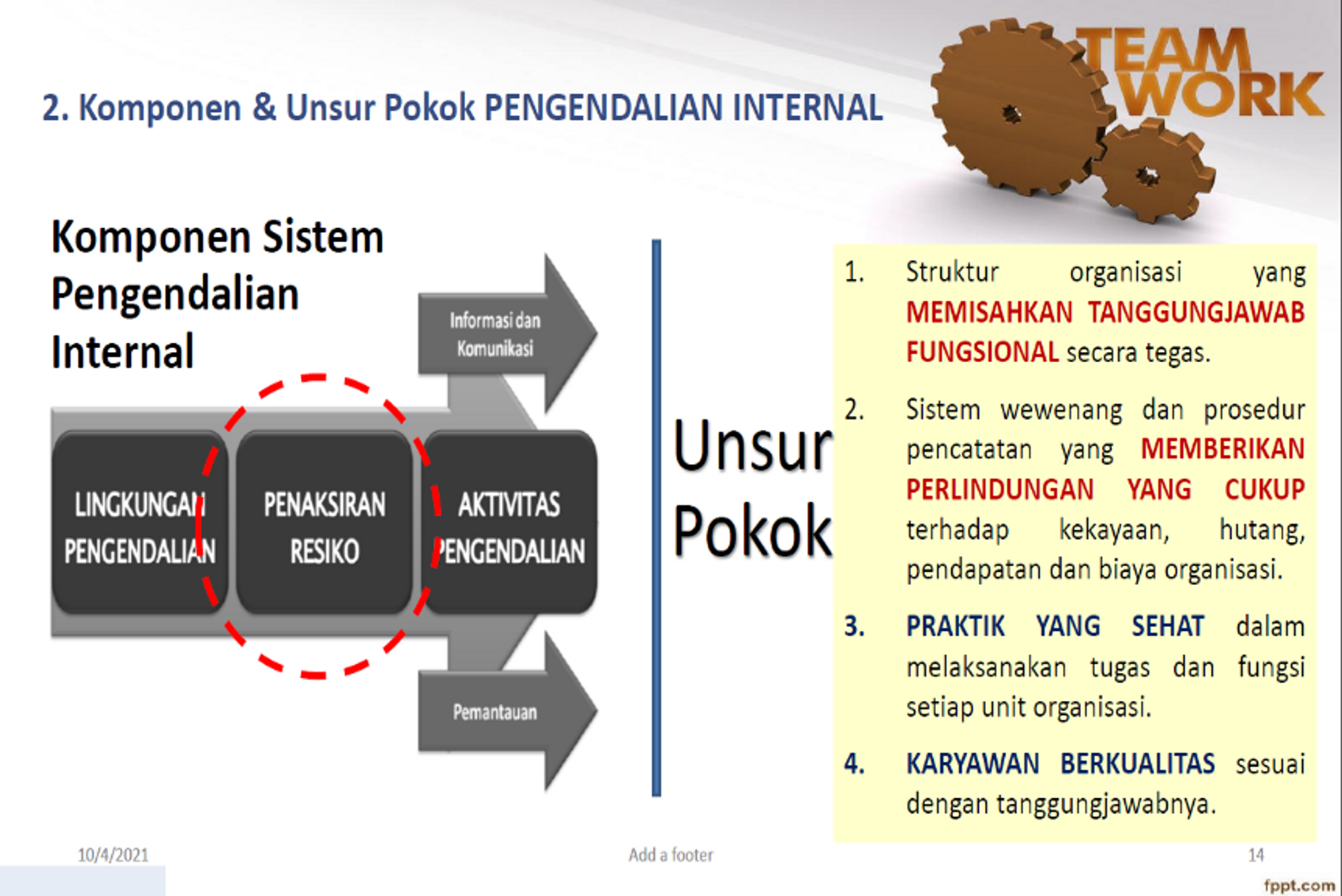 2. Komponen & Unsur Pokok PENGENDALIAN INTERNAL

TEAM WORK

Komponen Sistem Pengendalian Internal

Informasi dan Komunikasi

LINGKUNGAN PENGENDALIAN

PENAKSIRAN RESIKO

AKTIVITAS PENGENDALIAN

Pemantauan

Unsur Pokok

1. Struktur organisasi yang MEMISAHKAN TANGGUNGJAWAB FUNGSIONAL secara tegas.

2. Sistem wewenang dan prosedur pencatatan yang MEMBERIKAN PERLINDUNGAN YANG CUKUP terhadap kekayaan, hutang, pendapatan dan biaya organisasi.

3. PRAKTIK YANG SEHAT dalam melaksanakan tugas dan fungsi setiap unit organisasi.

4. KARYAWAN BERKUALITAS sesuai dengan tanggungjawabnya.

10/4/2021

Add a footer

14

fppt.com